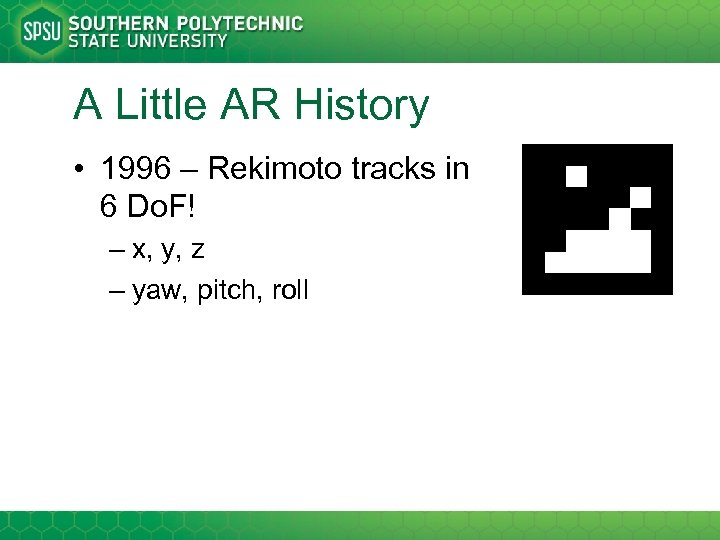 SPSU SOUTHERN POLYTECHNIC STATE UNIVERSITY

A Little AR History

• 1996 – Rekimoto tracks in 6 DoF!
 – x, y, z
 – yaw, pitch, roll